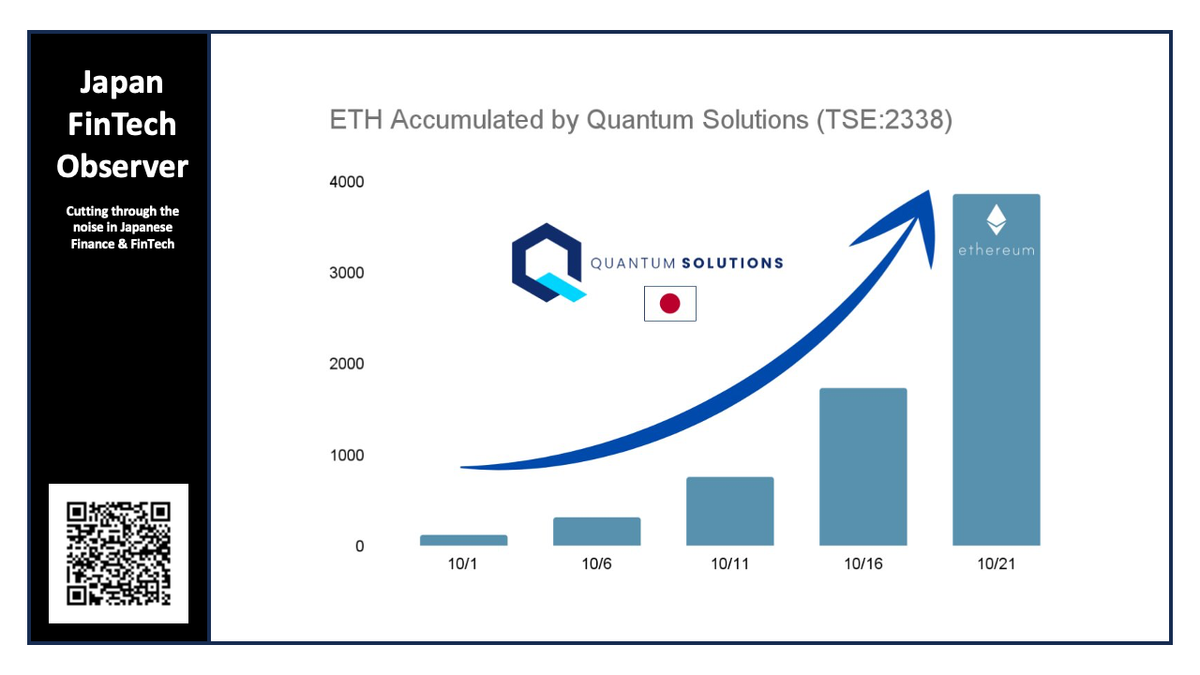 Japan FinTech Observer

Cutting through the noise in Japanese Finance & FinTech

ETH Accumulated by Quantum Solutions (TSE:2338)

QUANTUM SOLUTIONS

ethereum

4000
3000
2000
1000
0

10/1
10/6
10/11
10/16
10/21